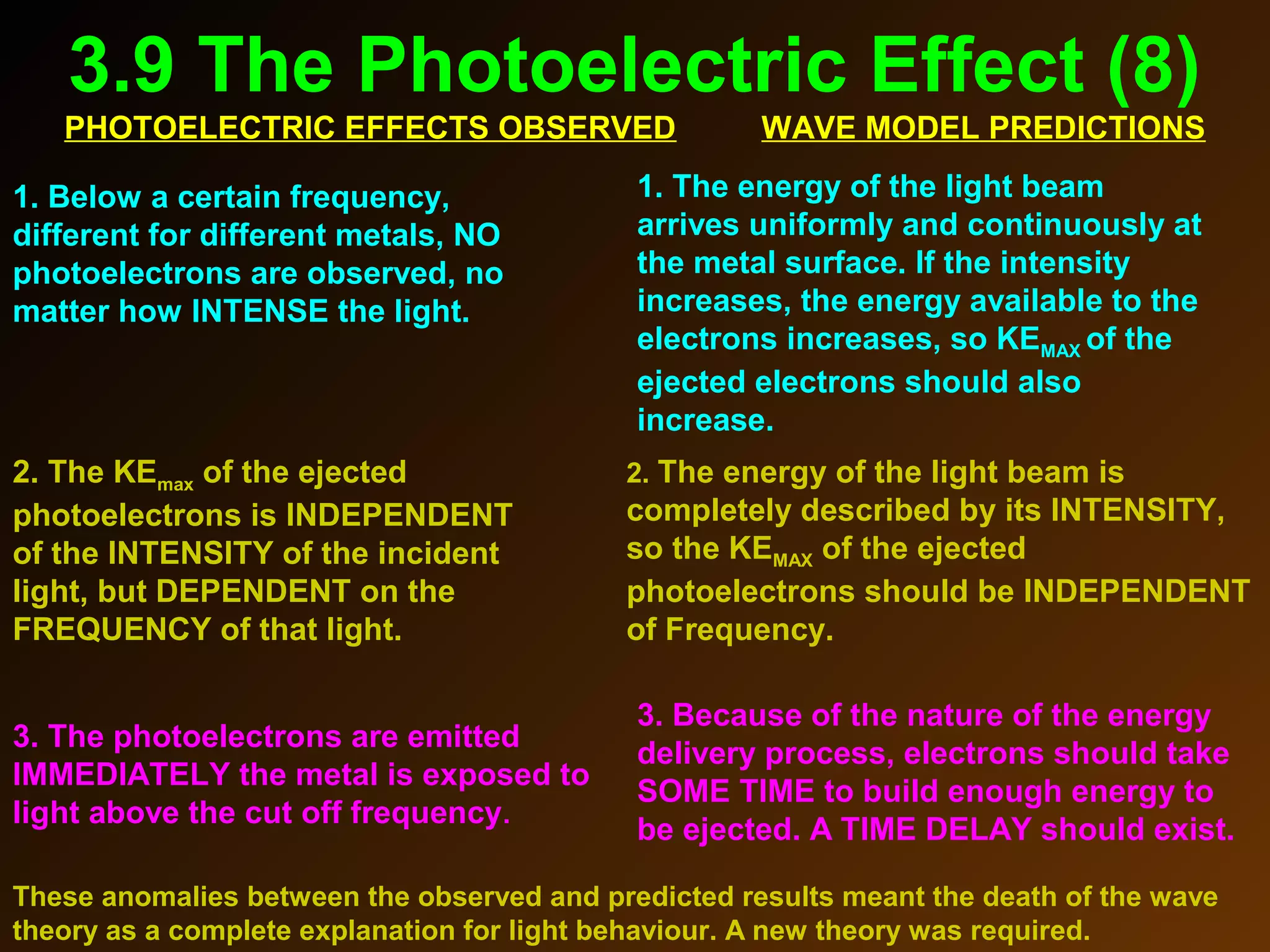 3.9 The Photoelectric Effect (8)

PHOTOELECTRIC EFFECTS OBSERVED

1. Below a certain frequency, different for different metals, NO photoelectrons are observed, no matter how INTENSE the light.

2. The $KE_{max}$ of the ejected photoelectrons is INDEPENDENT of the INTENSITY of the incident light, but DEPENDENT on the FREQUENCY of that light.

3. The photoelectrons are emitted IMMEDIATELY the metal is exposed to light above the cut off frequency.

WAVE MODEL PREDICTIONS

1. The energy of the light beam arrives uniformly and continuously at the metal surface. If the intensity increases, the energy available to the electrons increases, so $KE_{MAX}$ of the ejected electrons should also increase.

2. The energy of the light beam is completely described by its INTENSITY, so the $KE_{MAX}$ of the ejected photoelectrons should be INDEPENDENT of Frequency.

3. Because of the nature of the energy delivery process, electrons should take SOME TIME to build enough energy to be ejected. A TIME DELAY should exist.

These anomalies between the observed and predicted results meant the death of the wave theory as a complete explanation for light behaviour. A new theory was required.